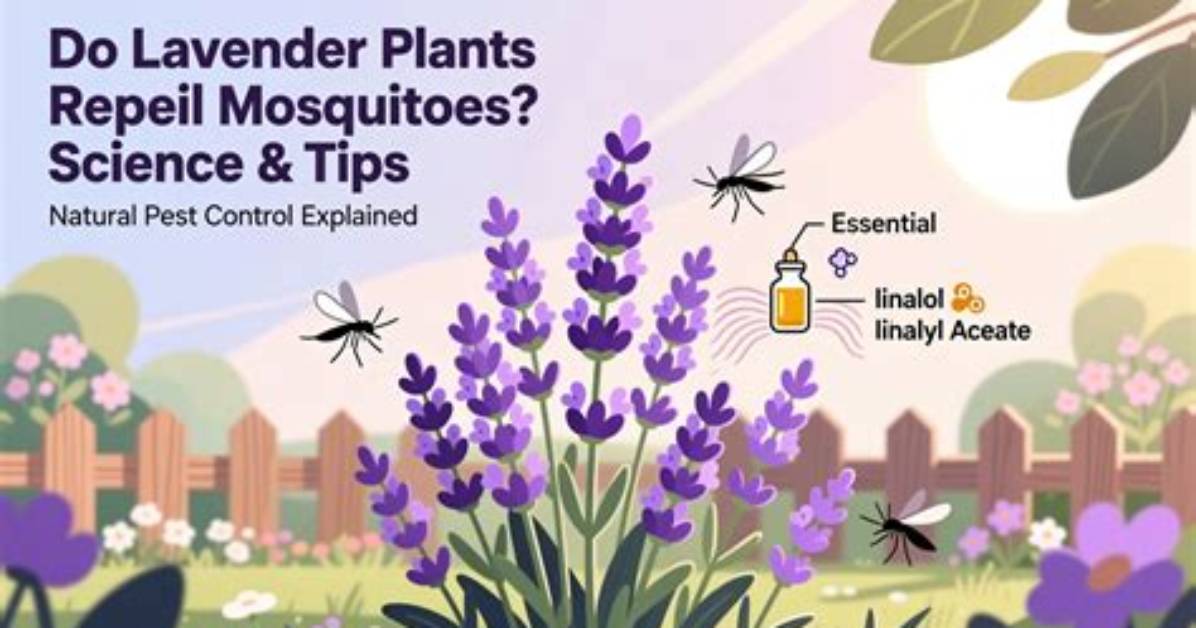 Do Lavender Plants Repeil Mosquitoes? Science & Tips

Natural Pest Control Explained

Essential

linalol
linalyl Aceate